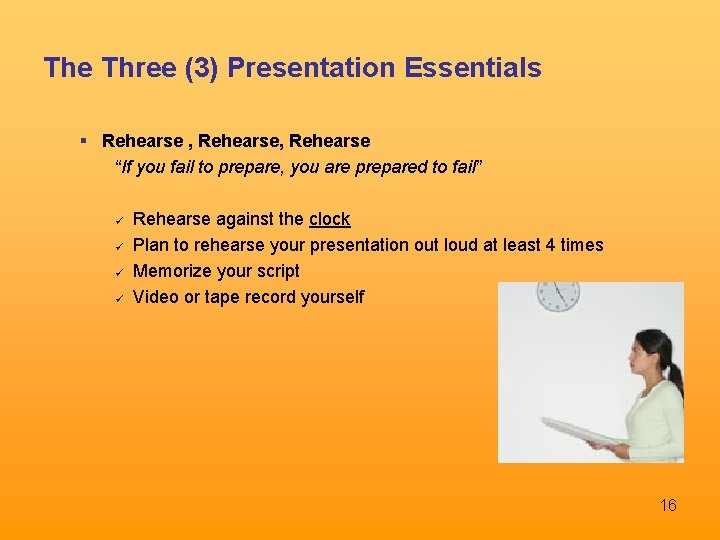 The Three (3) Presentation Essentials

▪ Rehearse , Rehearse, Rehearse

"If you fail to prepare, you are prepared to fail"

✓ Rehearse against the clock
✓ Plan to rehearse your presentation out loud at least 4 times
✓ Memorize your script
✓ Video or tape record yourself

16